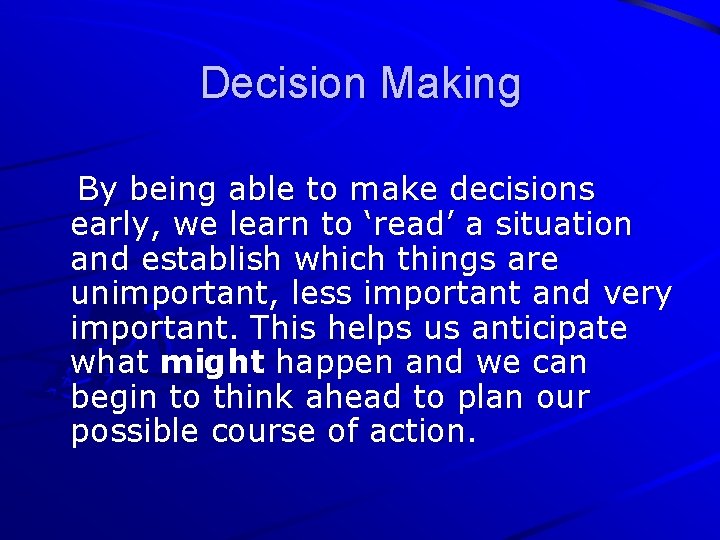 Decision Making

By being able to make decisions early, we learn to ‘read’ a situation and establish which things are unimportant, less important and very important. This helps us anticipate what might happen and we can begin to think ahead to plan our possible course of action.